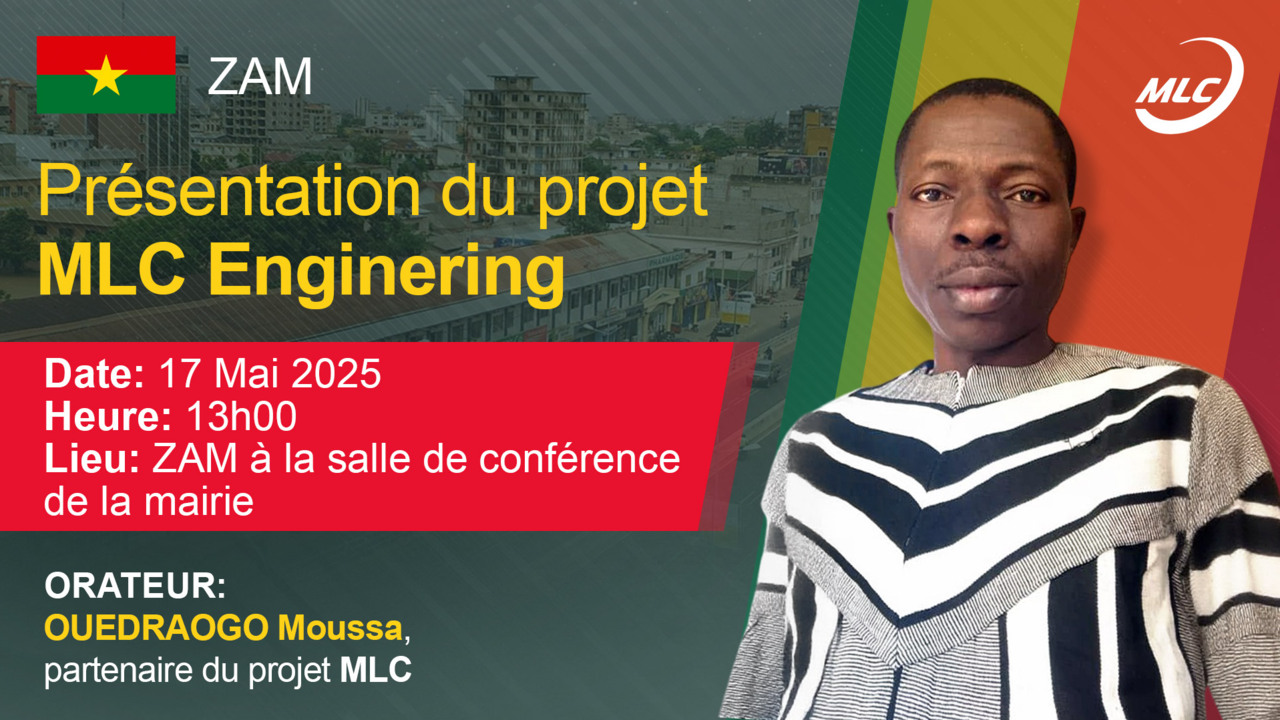 ZAM

MLC

Présentation du projet
MLC Enginering

Date: 17 Mai 2025
Heure: 13h00
Lieu: ZAM à la salle de conférence de la mairie

ORATEUR:
OUEDRAOGO Moussa,
partenaire du projet MLC